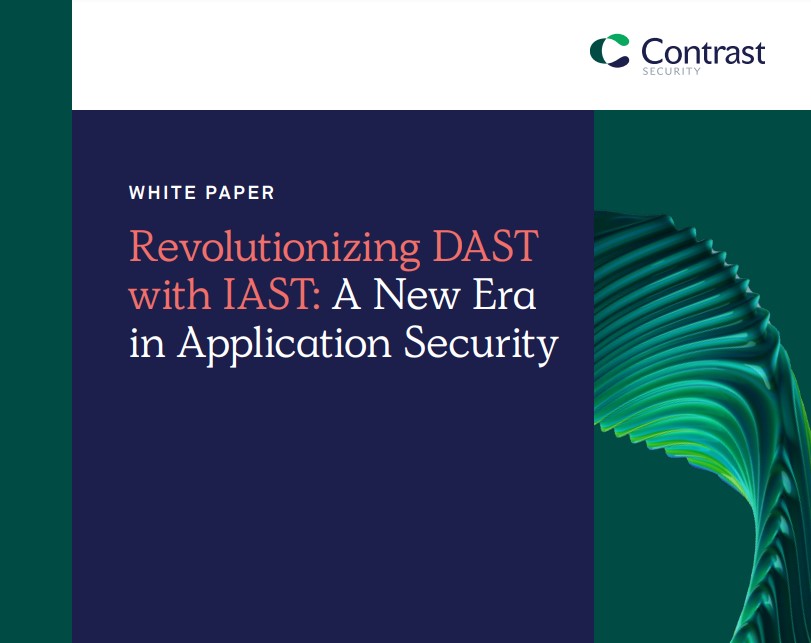 Contrast
SECURITY

WHITE PAPER

Revolutionizing DAST with IAST: A New Era in Application Security